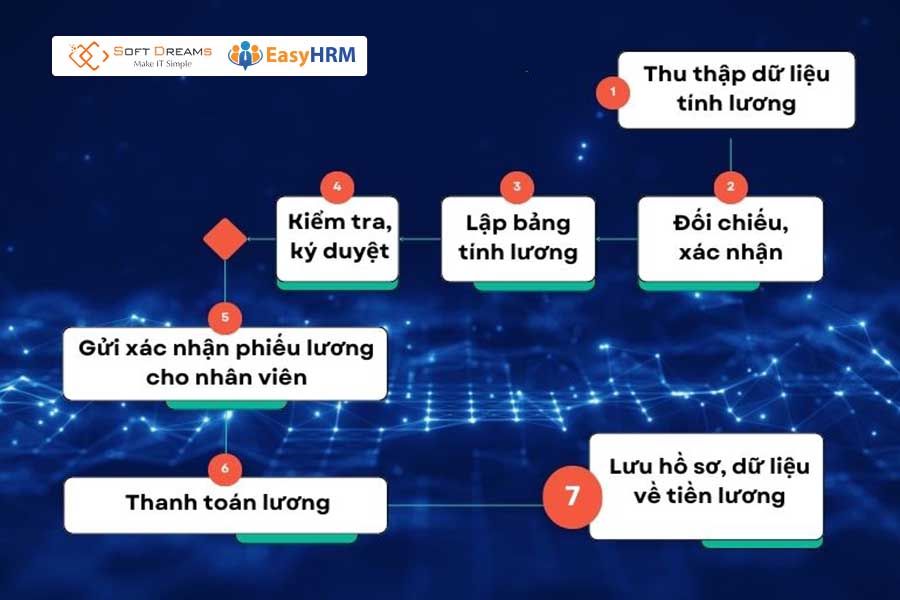 SOFT DREAMS
Make IT Simple
EasyHRM

1
Thu thập dữ liệu tính lương

2
Đối chiếu, xác nhận

3
Lập bảng tính lương

4
Kiểm tra, ký duyệt

5
Gửi xác nhận phiếu lương cho nhân viên

6
Thanh toán lương

7
Lưu hồ sơ, dữ liệu về tiền lương